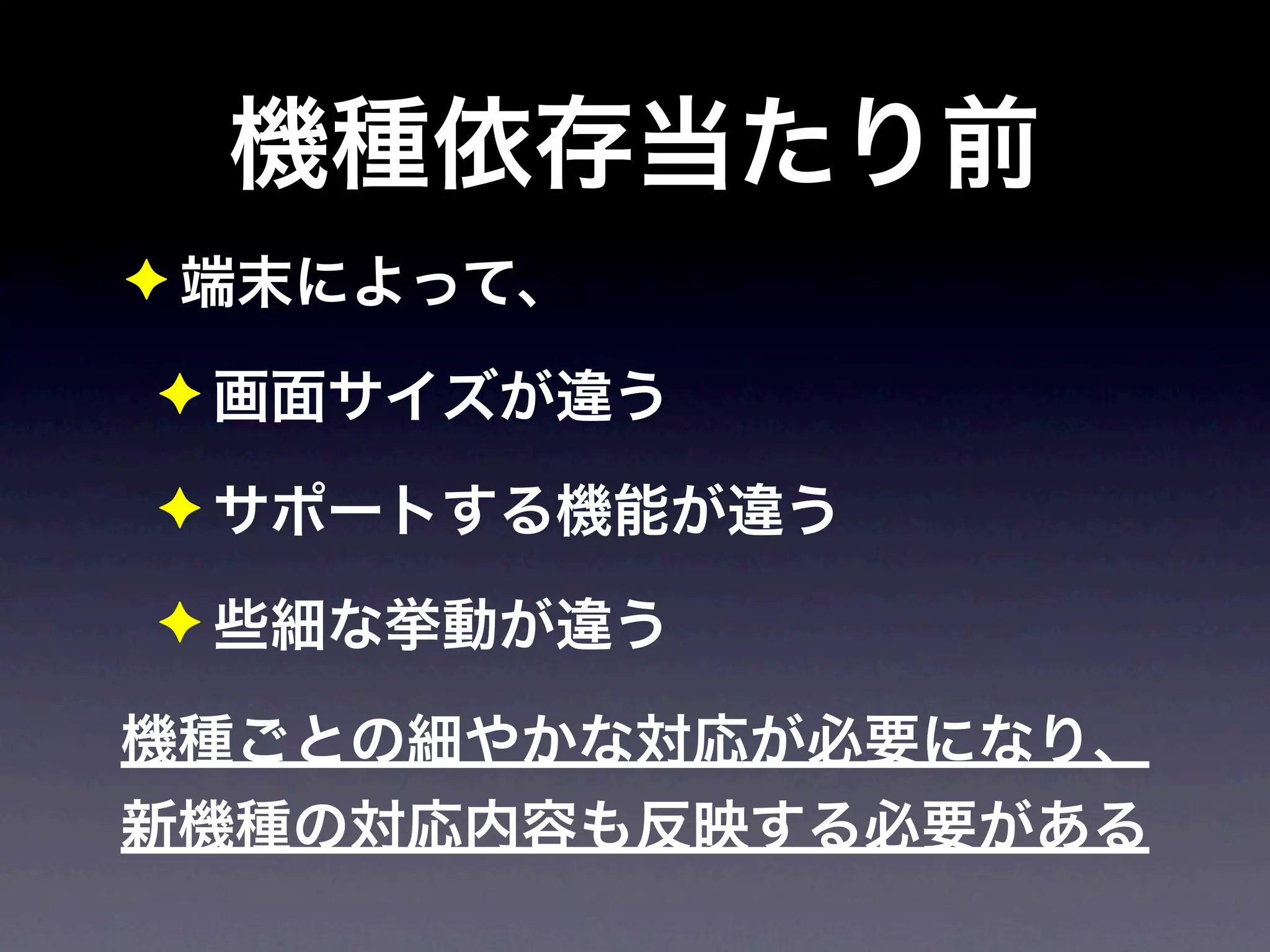 機種依存当たり前

✦ 端末によって、

✦ 画面サイズが違う

✦ サポートする機能が違う

✦ 些細な挙動が違う

機種ごとの細やかな対応が必要になり、
新機種の対応内容も反映する必要がある